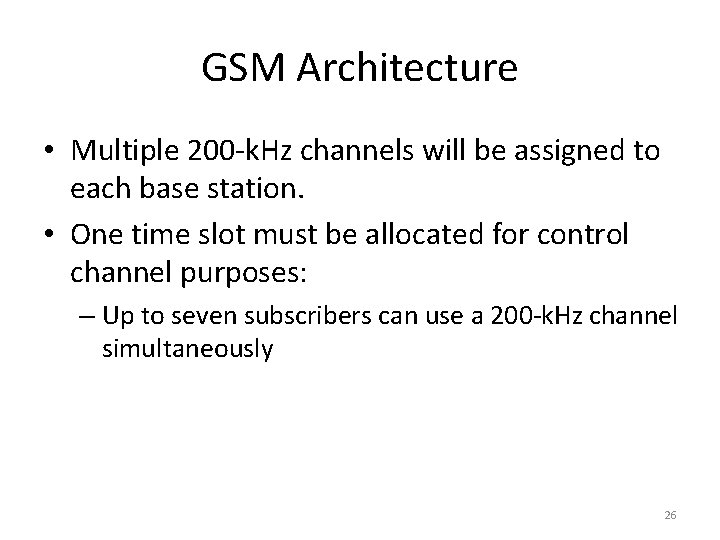 GSM Architecture

• Multiple 200-kHz channels will be assigned to each base station.

• One time slot must be allocated for control channel purposes:

– Up to seven subscribers can use a 200-kHz channel simultaneously

26